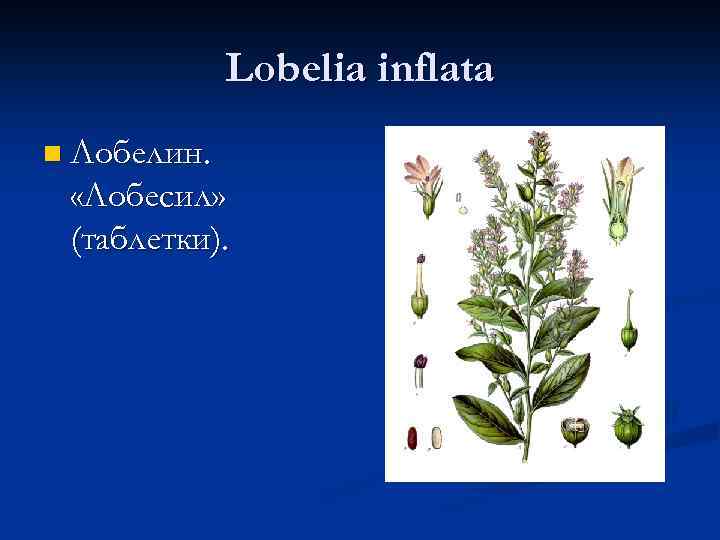 Lobelia inflata

Лобелин. «Лобесил» (таблетки).